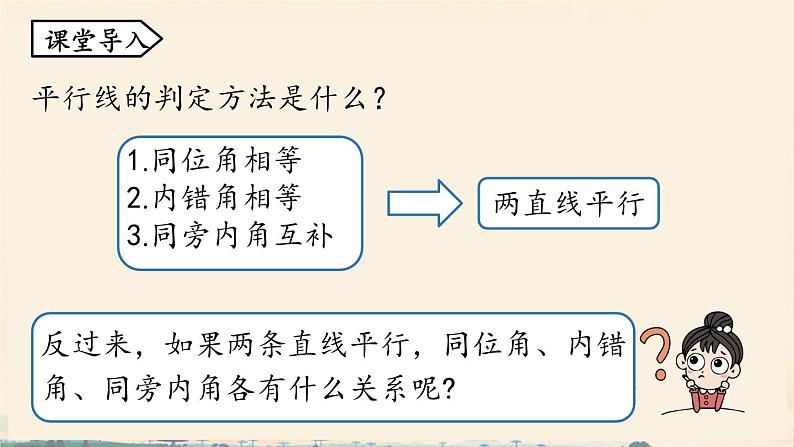 课堂导入

平行线的判定方法是什么？

1.同位角相等
2.内错角相等
3.同旁内角互补

两直线平行

反过来，如果两条直线平行，同位角、内错角、同旁内角各有什么关系呢?

?